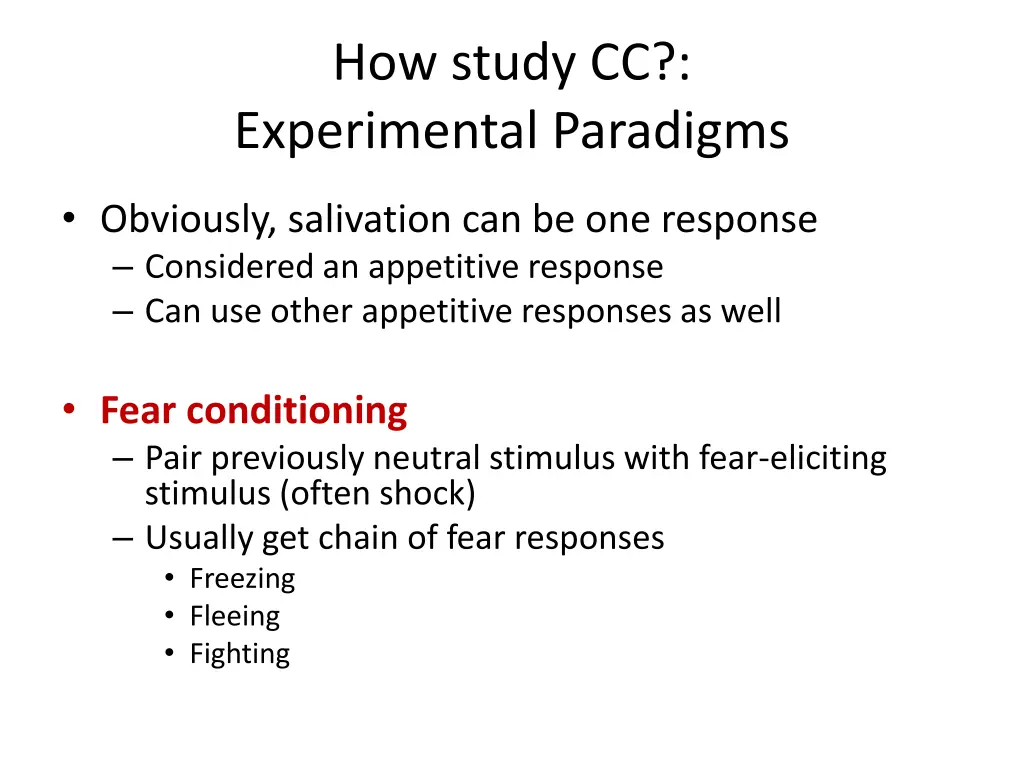 How study CC?:
Experimental Paradigms

• Obviously, salivation can be one response
– Considered an appetitive response
– Can use other appetitive responses as well

• Fear conditioning
– Pair previously neutral stimulus with fear-eliciting stimulus (often shock)
– Usually get chain of fear responses
• Freezing
• Fleeing
• Fighting